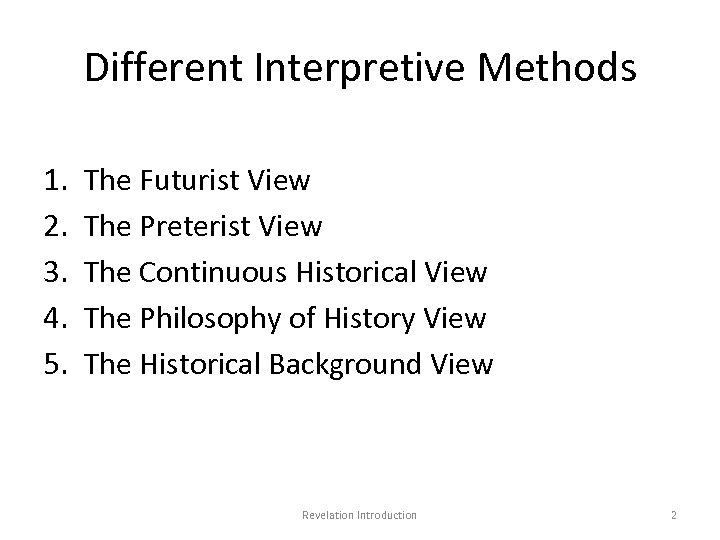 Different Interpretive Methods

1. The Futurist View
2. The Preterist View
3. The Continuous Historical View
4. The Philosophy of History View
5. The Historical Background View

Revelation Introduction

2